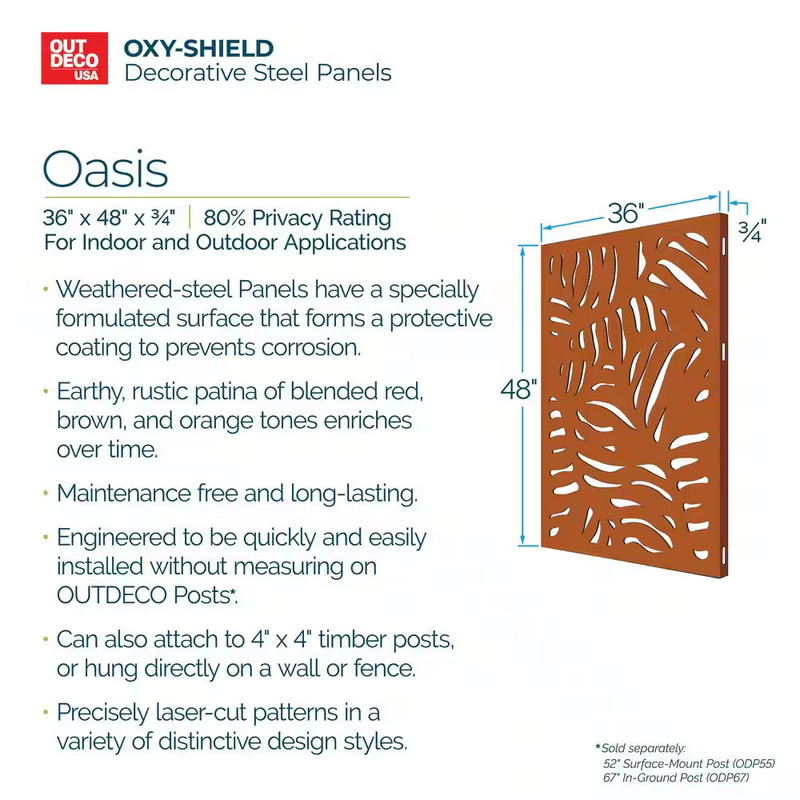 OUT DECO USA

OXY-SHIELD
Decorative Steel Panels

Oasis

36" x 48" x ¾" | 80% Privacy Rating
For Indoor and Outdoor Applications

• Weathered-steel Panels have a specially formulated surface that forms a protective coating to prevents corrosion.

• Earthy, rustic patina of blended red, brown, and orange tones enriches over time.

• Maintenance free and long-lasting.

• Engineered to be quickly and easily installed without measuring on OUTDECO Posts*.

• Can also attach to 4" x 4" timber posts, or hung directly on a wall or fence.

• Precisely laser-cut patterns in a variety of distinctive design styles.

36"
¾"
48"

*Sold separately:
52" Surface-Mount Post (ODP55)
67" In-Ground Post (ODP67)